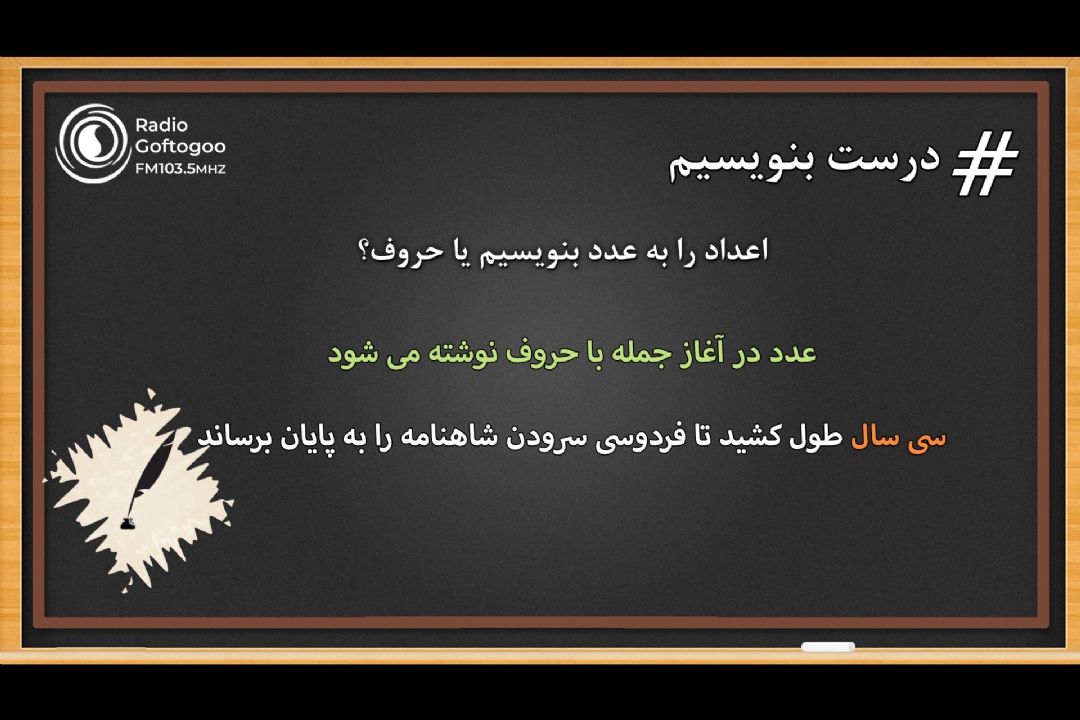 Radio
Goftogoo
FM103.5MHZ

# درست بنویسیم

اعداد را به عدد بنویسیم یا حروف؟

عدد در آغاز جمله با حروف نوشته می شود

سی سال طول کشید تا فردوسی سرودن شاهنامه را به پایان برساند